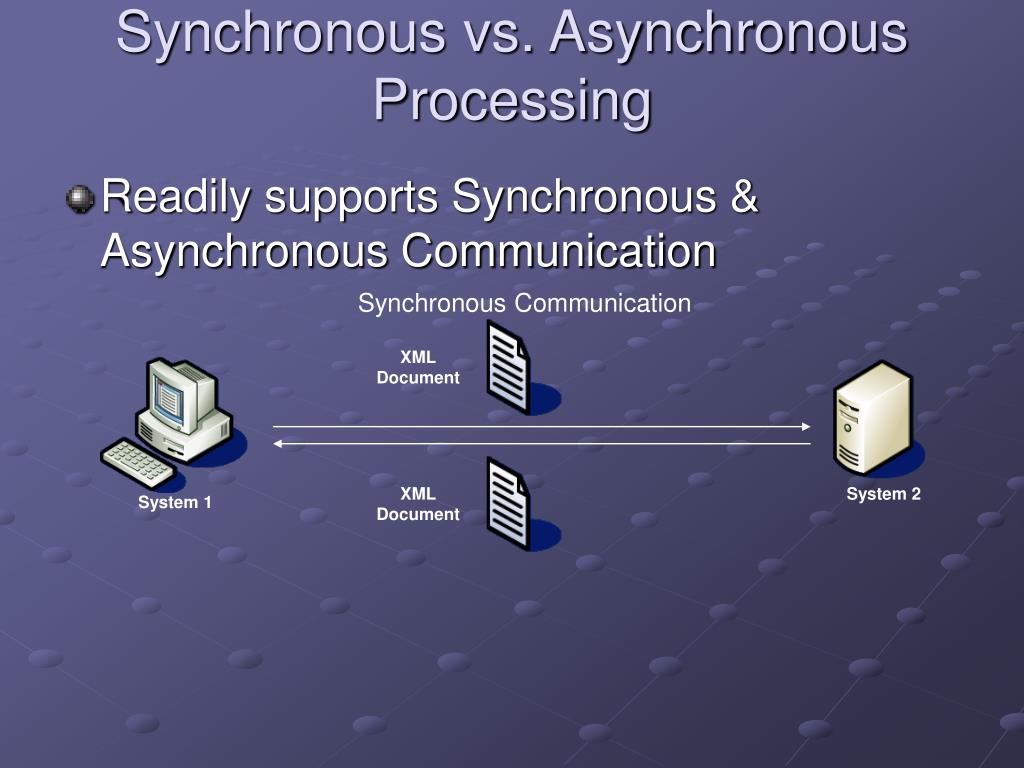 Synchronous vs. Asynchronous Processing

Readily supports Synchronous & Asynchronous Communication

Synchronous Communication

XML Document

System 1

System 2

XML Document